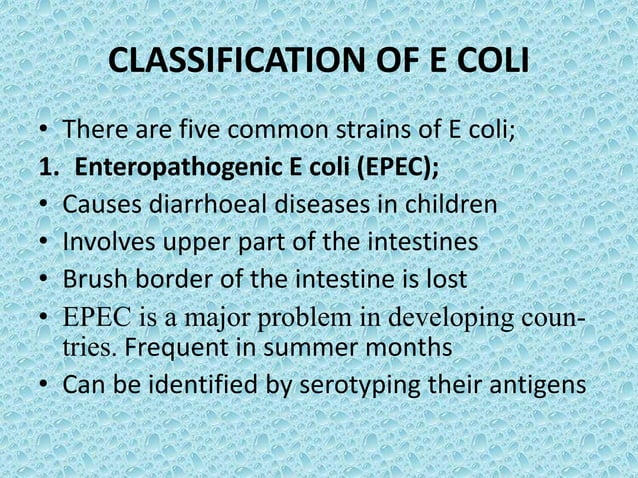 CLASSIFICATION OF E COLI

• There are five common strains of E coli;
1. Enteropathogenic E coli (EPEC);
• Causes diarrhoeal diseases in children
• Involves upper part of the intestines
• Brush border of the intestine is lost
• EPEC is a major problem in developing countries. Frequent in summer months
• Can be identified by serotyping their antigens